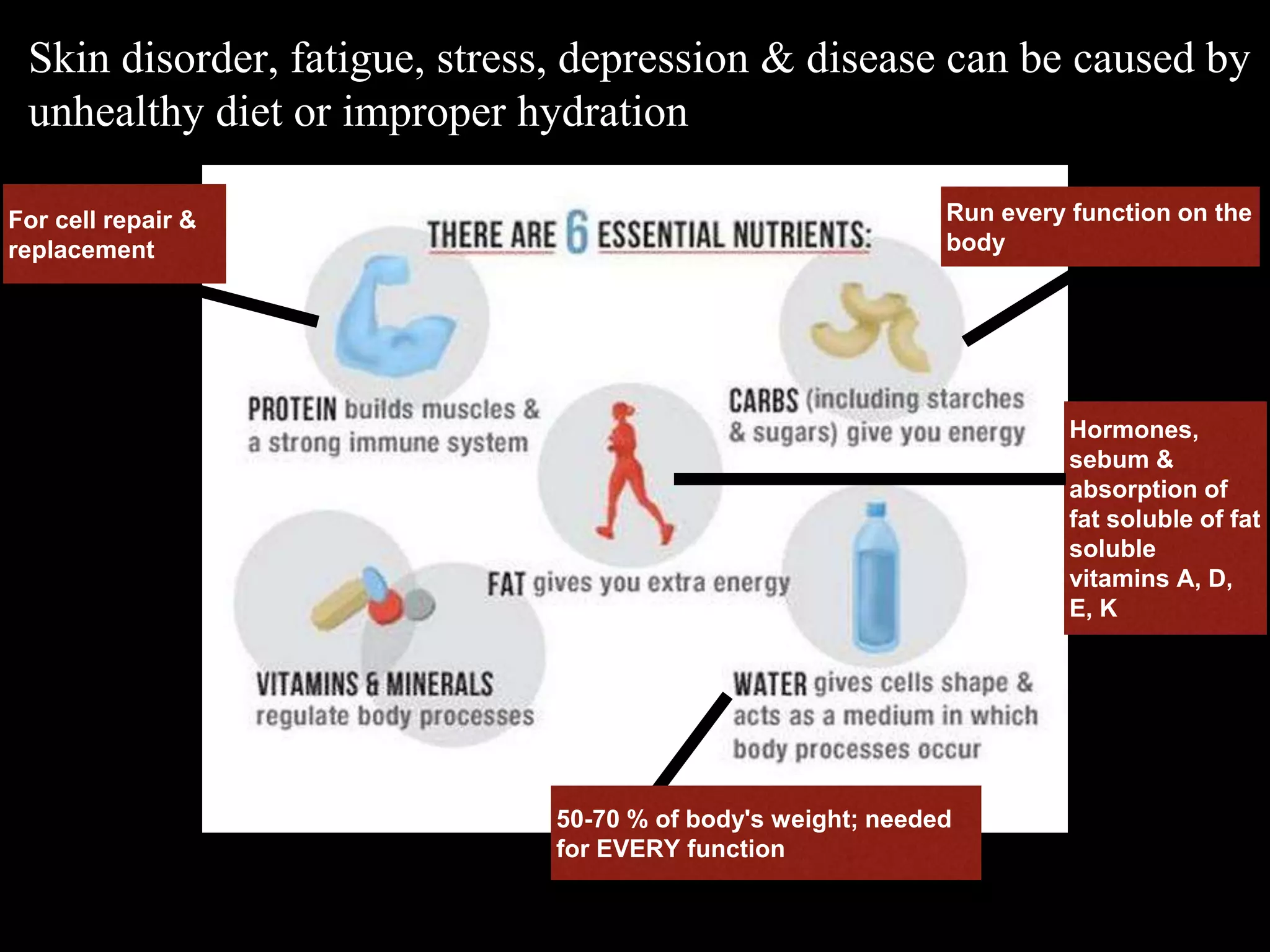 Skin disorder, fatigue, stress, depression & disease can be caused by unhealthy diet or improper hydration

For cell repair & replacement

THERE ARE 6 ESSENTIAL NUTRIENTS:

Run every function on the body

PROTEIN builds muscles & a strong immune system

CARBS (including starches & sugars) give you energy

Hormones, sebum & absorption of fat soluble of fat soluble vitamins A, D, E, K

FAT gives you extra energy

VITAMINS & MINERALS regulate body processes

WATER gives cells shape & acts as a medium in which body processes occur

50-70 % of body's weight; needed for EVERY function